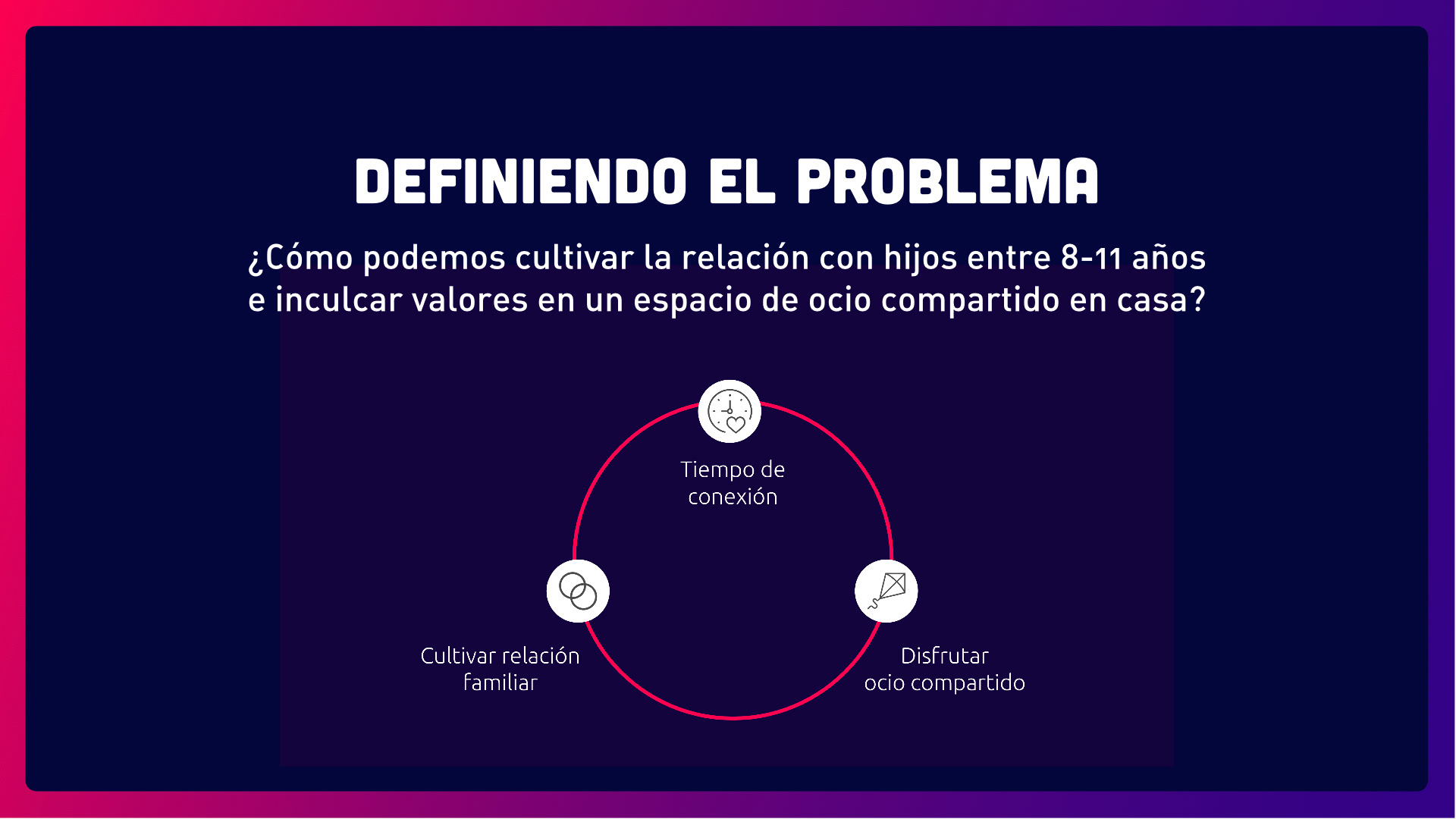 DEFINIENDO EL PROBLEMA

¿Cómo podemos cultivar la relación con hijos entre 8-11 años e inculcar valores en un espacio de ocio compartido en casa?

Tiempo de conexión

Cultivar relación familiar

Disfrutar ocio compartido